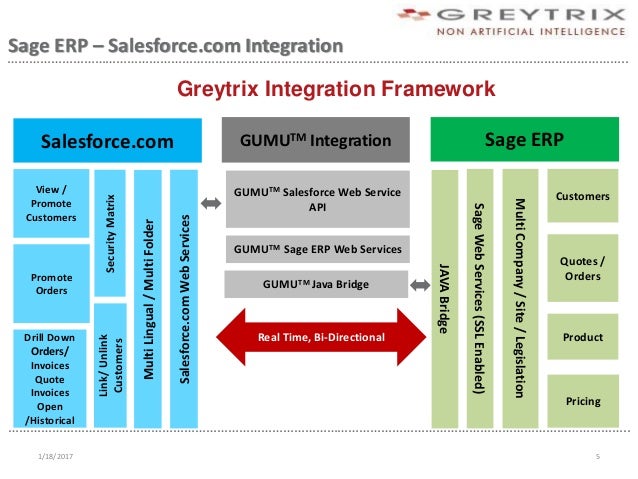 GREYTRIX
NON ARTIFICIAL INTELLIGENCE

Sage ERP – Salesforce.com Integration

Greytrix Integration Framework

Salesforce.com

View / Promote Customers

Promote Orders

Drill Down Orders/ Invoices Quote Invoices Open /Historical

Security Matrix

Link/ Unlink Customers

Multi Lingual / Multi Folder

Salesforce.com Web Services

GUMU$^{TM}$ Integration

GUMU$^{TM}$ Salesforce Web Service API

GUMU$^{TM}$ Sage ERP Web Services

GUMU$^{TM}$ Java Bridge

Real Time, Bi-Directional

Sage ERP

JAVA Bridge

Sage Web Services (SSL Enabled)

Multi Company / Site / Legislation

Customers

Quotes / Orders

Product

Pricing

1/18/2017

5